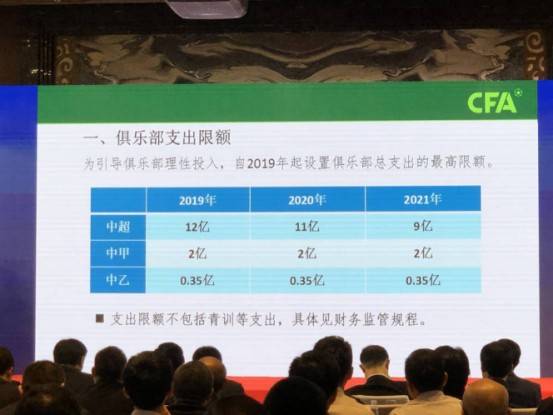 CFA

一、俱乐部支出限额

为引导俱乐部理性投入，自2019年起设置俱乐部总支出的最高限额。

| | 2019年 | 2020年 | 2021年 |
|---|---|---|---|
| 中超 | 12亿 | 11亿 | 9亿 |
| 中甲 | 2亿 | 2亿 | 2亿 |
| 中乙 | 0.35亿 | 0.35亿 | 0.35亿 |

■ 支出限额不包括青训等支出，具体见财务监管规程。